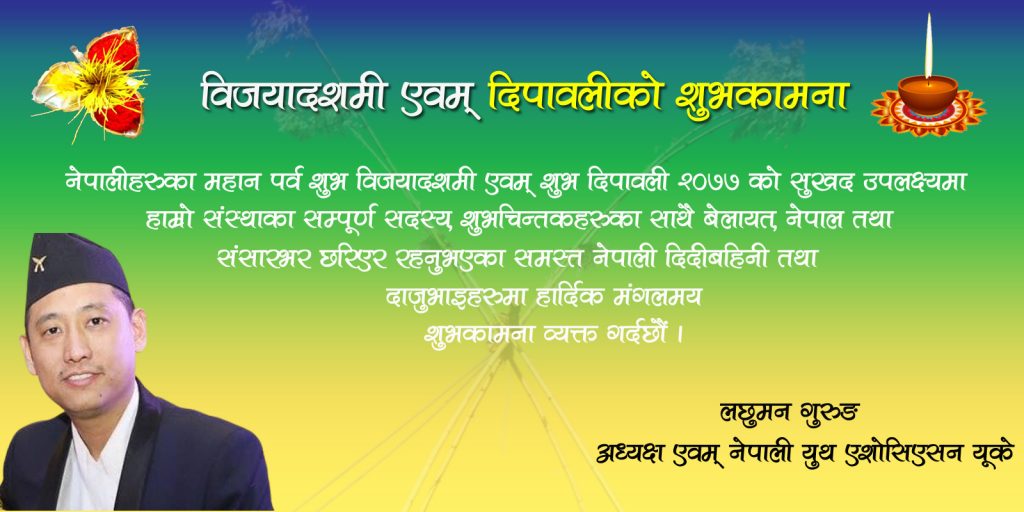 विजयादशमी एवम् दिपावलीको शुभकामना

नेपालीहरुका महान पर्व शुभ विजयादशमी एवम् शुभ दिपावली २०७७ को सुखद उपलक्ष्यमा हाम्रो संस्थाका सम्पूर्ण सदस्य, शुभचिन्तकहरुका साथै बेलायत, नेपाल तथा संसारभर छरिएर रहनुभएका समस्त नेपाली दिदीबहिनी तथा दाजुभाइहरुमा हार्दिक मंगलमय शुभकामना व्यक्त गर्दछौं ।

लछुमन गुरुङ
अध्यक्ष एवम् नेपाली युथ एशोसिएसन यूके